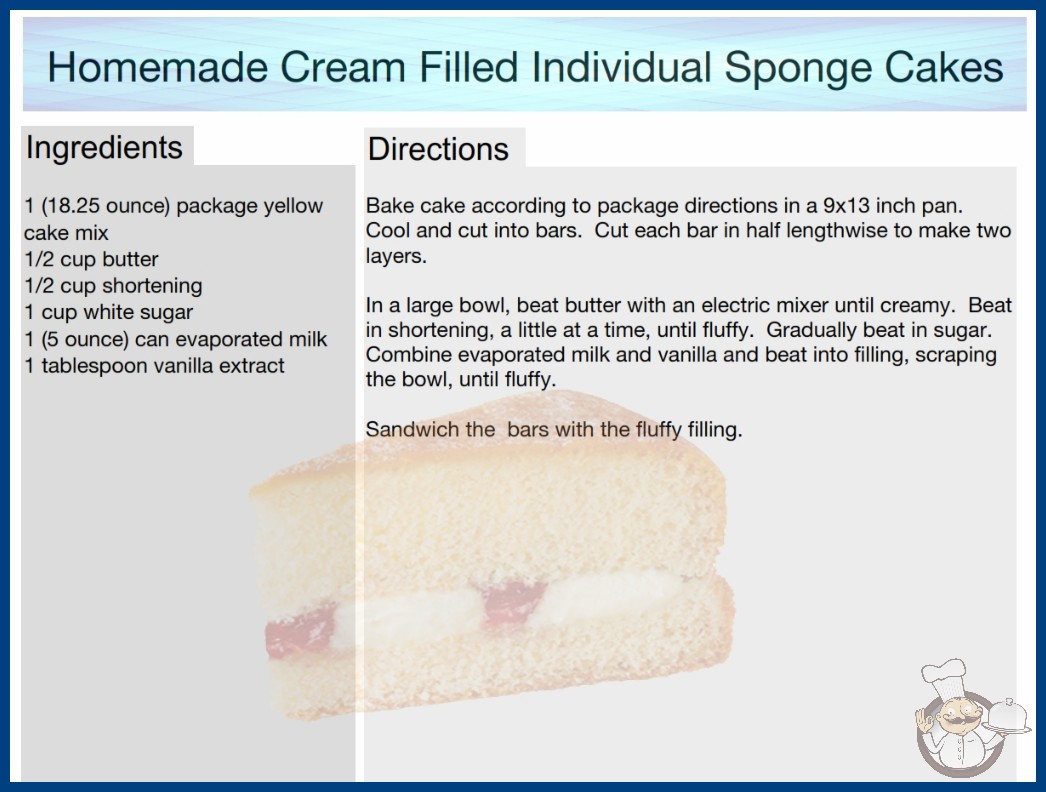 Homemade Cream Filled Individual Sponge Cakes

Ingredients

1 (18.25 ounce) package yellow cake mix
1/2 cup butter
1/2 cup shortening
1 cup white sugar
1 (5 ounce) can evaporated milk
1 tablespoon vanilla extract

Directions

Bake cake according to package directions in a 9x13 inch pan. Cool and cut into bars. Cut each bar in half lengthwise to make two layers.

In a large bowl, beat butter with an electric mixer until creamy. Beat in shortening, a little at a time, until fluffy. Gradually beat in sugar. Combine evaporated milk and vanilla and beat into filling, scraping the bowl, until fluffy.

Sandwich the bars with the fluffy filling.